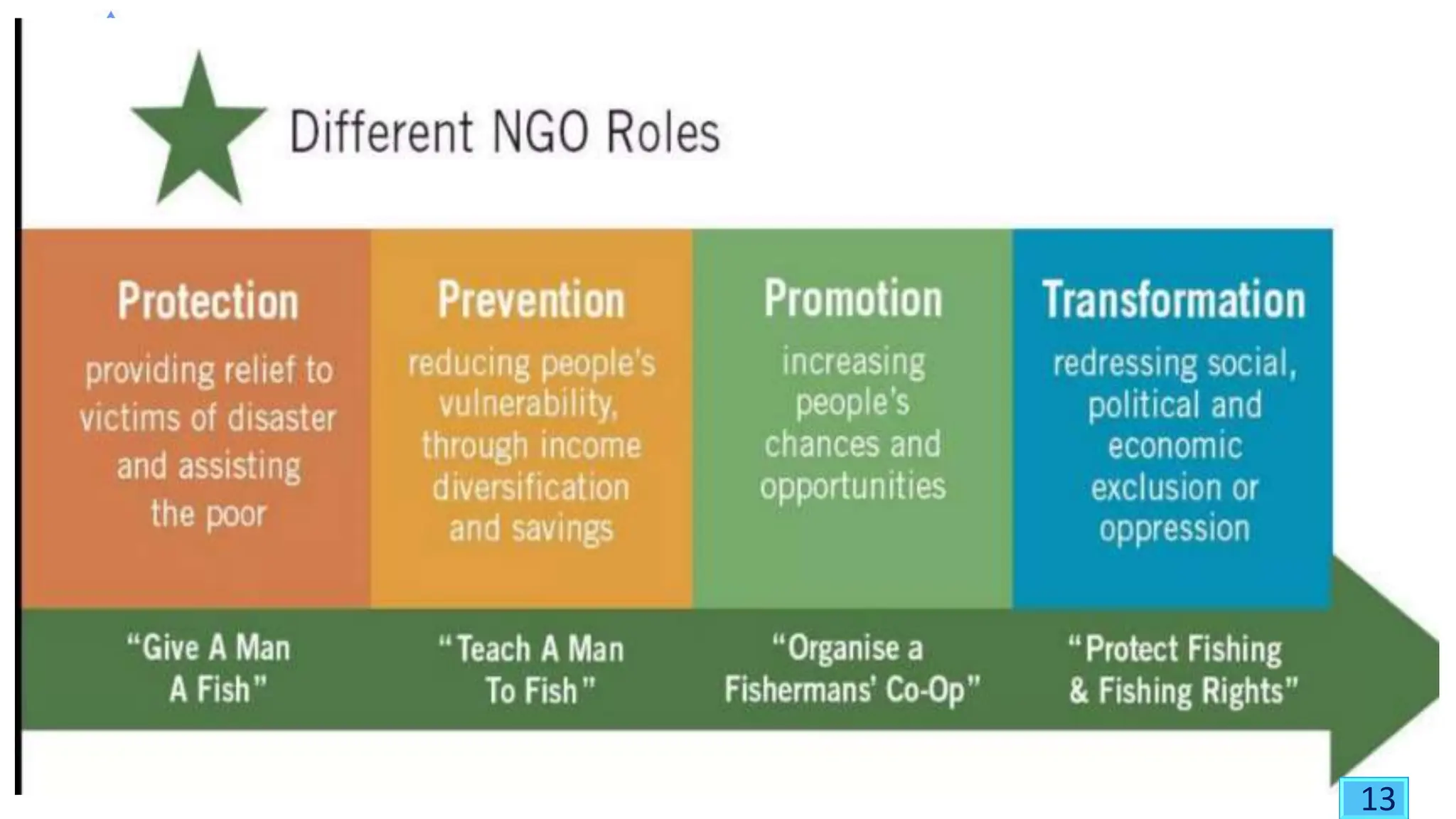 Different NGO Roles

Protection
providing relief to victims of disaster and assisting the poor

Prevention
reducing people's vulnerability, through income diversification and savings

Promotion
increasing people's chances and opportunities

Transformation
redressing social, political and economic exclusion or oppression

"Give A Man A Fish"

"Teach A Man To Fish"

"Organise a Fishermans' Co-Op"

"Protect Fishing & Fishing Rights"

13